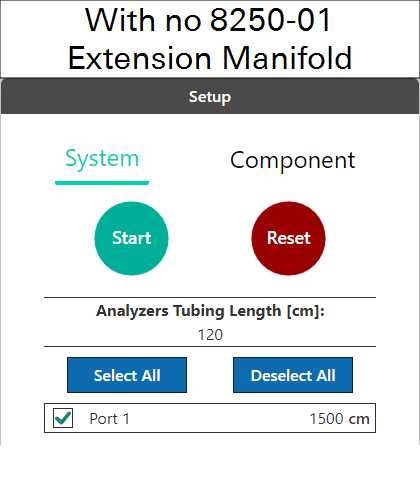 With no 8250-01 Extension Manifold

Setup

System

Component

Start

Reset

Analyzers Tubing Length [cm]:

120

Select All

Deselect All

Port 1

1500 cm